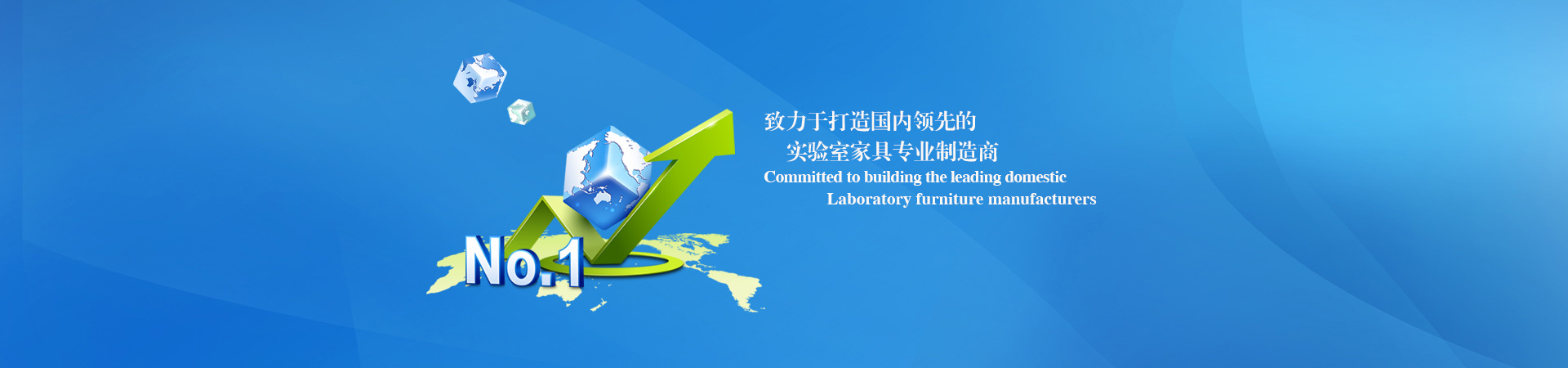 No.1

致力于打造国内领先的
实验室家具专业制造商
Committed to building the leading domestic
Laboratory furniture manufacturers